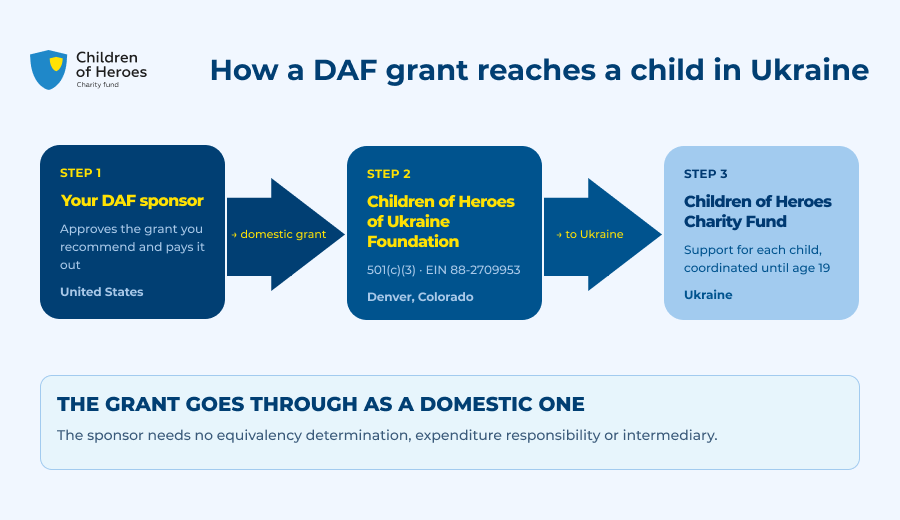 Children of Heroes
Charity fund

How a DAF grant reaches a child in Ukraine

STEP 1
Your DAF sponsor
Approves the grant you recommend and pays it out
United States

→ domestic grant

STEP 2
Children of Heroes of Ukraine Foundation
501(c)(3) · EIN 88-2709953
Denver, Colorado

→ to Ukraine

STEP 3
Children of Heroes Charity Fund
Support for each child, coordinated until age 19
Ukraine

THE GRANT GOES THROUGH AS A DOMESTIC ONE
The sponsor needs no equivalency determination, expenditure responsibility or intermediary.